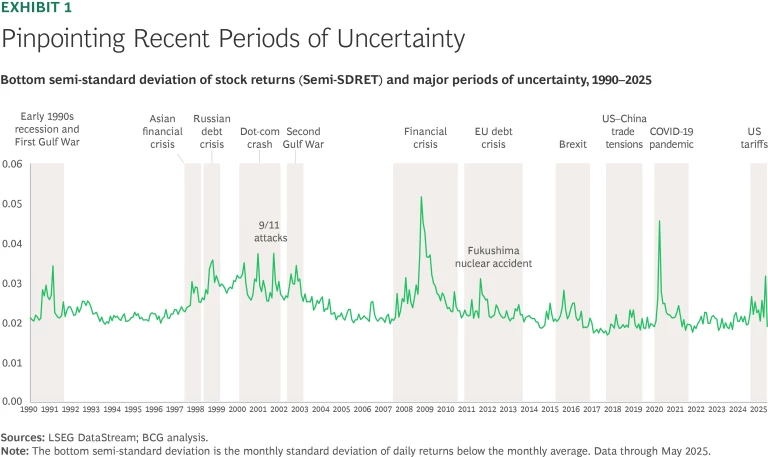 EXHIBIT 1

Pinpointing Recent Periods of Uncertainty

Bottom semi-standard deviation of stock returns (Semi-SDRET) and major periods of uncertainty, 1990–2025

Early 1990s recession and First Gulf War

Asian financial crisis

Russian debt crisis

Dot-com crash

Second Gulf War

Financial crisis

EU debt crisis

Brexit

US–China trade tensions

COVID-19 pandemic

US tariffs

9/11 attacks

Fukushima nuclear accident

0.06
0.05
0.04
0.03
0.02
0.01
0.00

1990 1991 1992 1993 1994 1995 1996 1997 1998 1999 2000 2001 2002 2003 2004 2005 2006 2007 2008 2009 2010 2011 2012 2013 2014 2015 2016 2017 2018 2019 2020 2021 2022 2023 2024 2025

Sources: LSEG DataStream; BCG analysis.
Note: The bottom semi-standard deviation is the monthly standard deviation of daily returns below the monthly average. Data through May 2025.